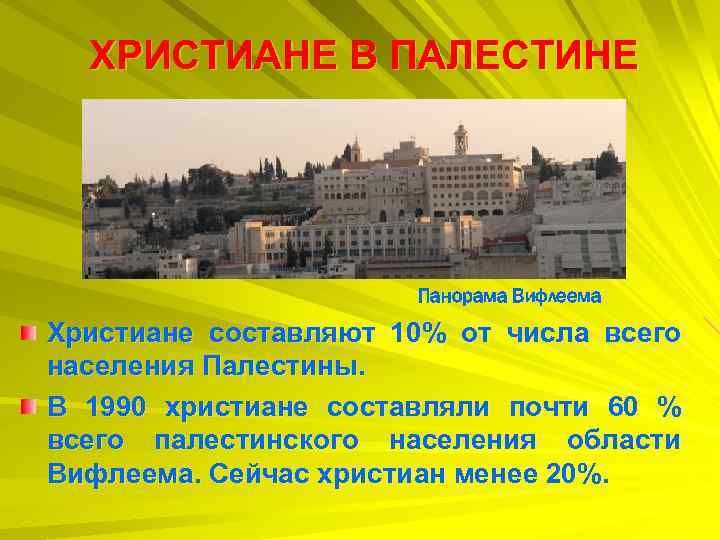 ХРИСТИАНЕ В ПАЛЕСТИНЕ

Панорама Вифлеема

Христиане составляют 10% от числа всего населения Палестины.

В 1990 христиане составляли почти 60 % всего палестинского населения области Вифлеема. Сейчас христиан менее 20%.